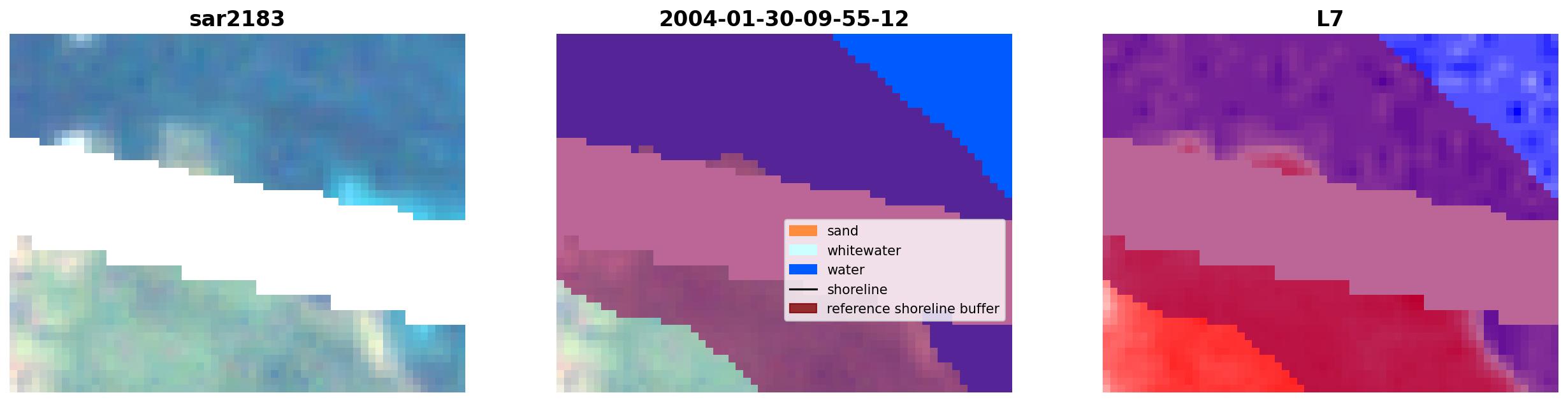 sar2183

2004-01-30-09-55-12

sand
whitewater
water
shoreline
reference shoreline buffer

L7